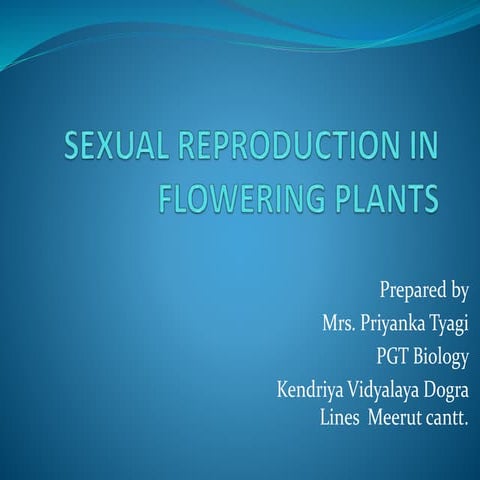 SEXUAL REPRODUCTION IN FLOWERING PLANTS

Prepared by
Mrs. Priyanka Tyagi
PGT Biology
Kendriya Vidyalaya Dogra Lines Meerut cantt.